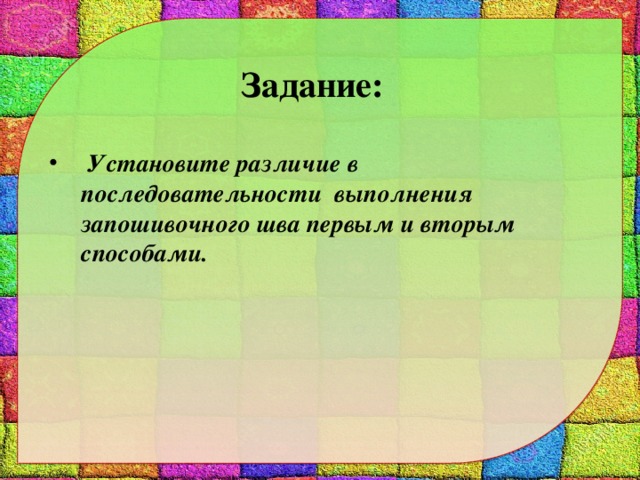 Задание:

• Установите различие в последовательности выполнения запошивочного шва первым и вторым способами.